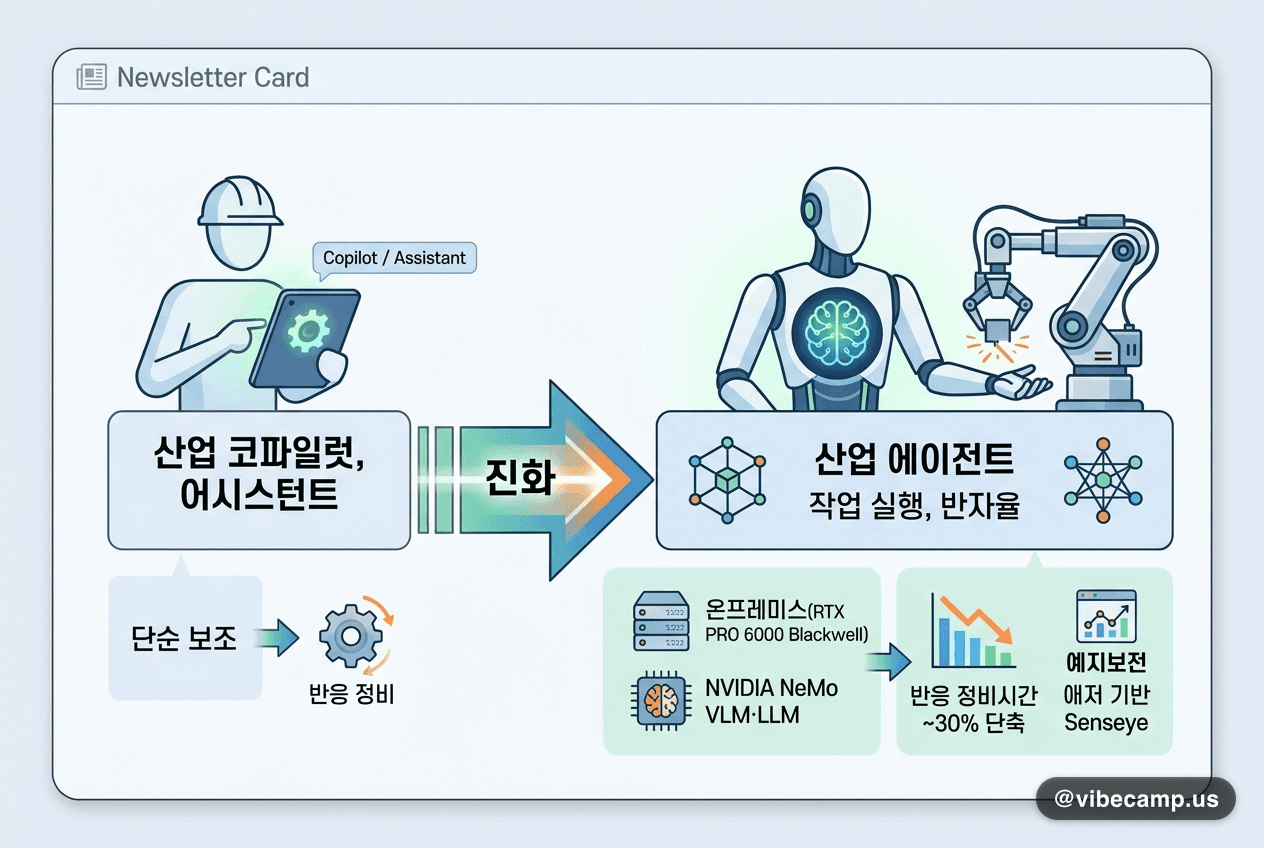 Newsletter Card

Copilot / Assistant

산업 코파일럿, 어시스턴트

진화

산업 에이전트
작업 실행, 반자율

단순 보조

반응 정비

온프레미스(RTX PRO 6000 Blackwell)

NVIDIA NeMo VLM·LLM

반응 정비시간 ~30% 단축

예지보전
애저 기반 Senseye

@vibecamp.us